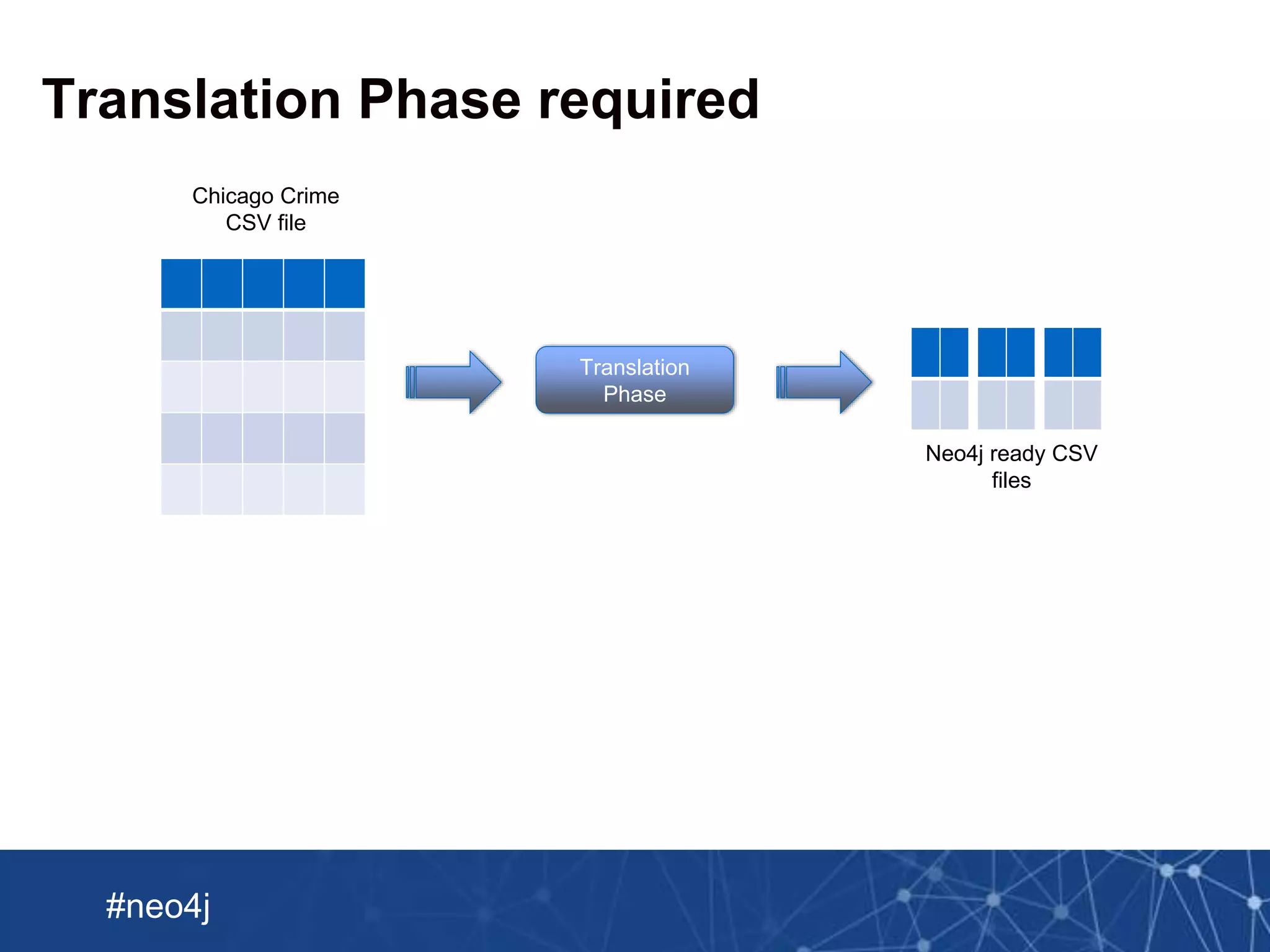 Translation Phase required

Chicago Crime CSV file

Translation Phase

Neo4j ready CSV files

#neo4j